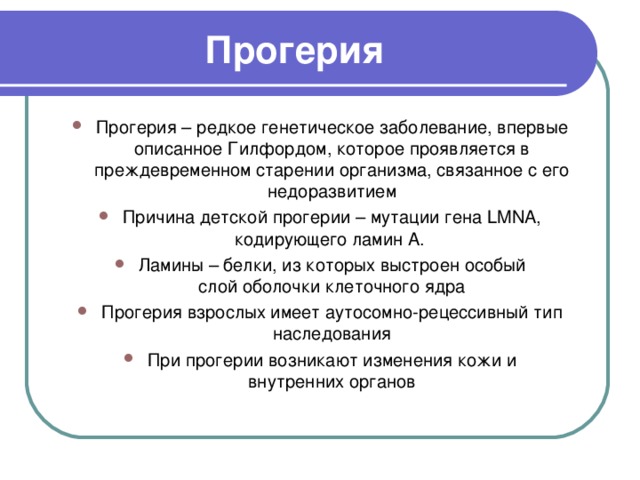 Прогерия

• Прогерия – редкое генетическое заболевание, впервые описанное Гилфордом, которое проявляется в преждевременном старении организма, связанное с его недоразвитием

• Причина детской прогерии – мутации гена LMNA, кодирующего ламин А.

• Ламины – белки, из которых выстроен особый слой оболочки клеточного ядра

• Прогерия взрослых имеет аутосомно-рецессивный тип наследования

• При прогерии возникают изменения кожи и внутренних органов